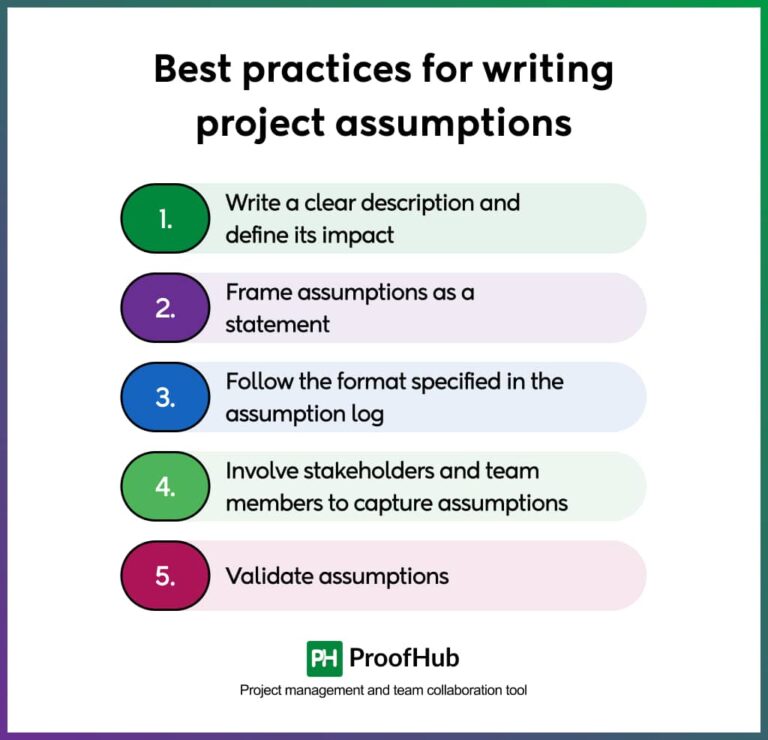 Best practices for writing project assumptions

1. Write a clear description and define its impact

2. Frame assumptions as a statement

3. Follow the format specified in the assumption log

4. Involve stakeholders and team members to capture assumptions

5. Validate assumptions

PH ProofHub

Project management and team collaboration tool